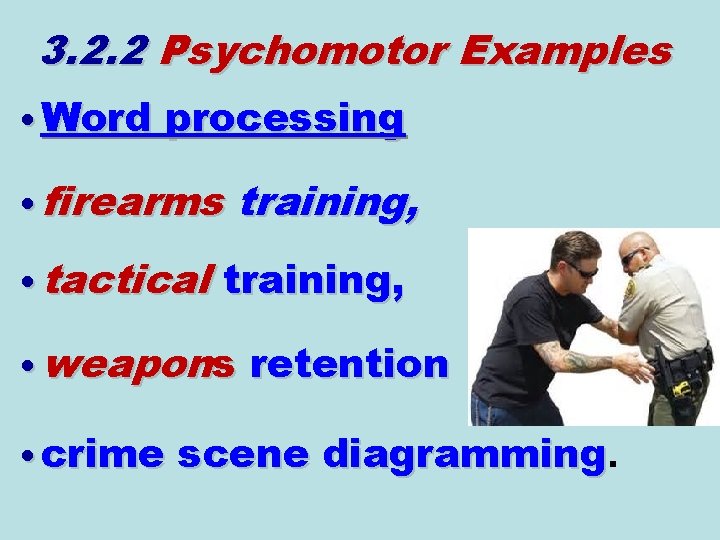 3.2.2 Psychomotor Examples

• Word processing

• firearms training,

• tactical training,

• weapons retention

• crime scene diagramming.